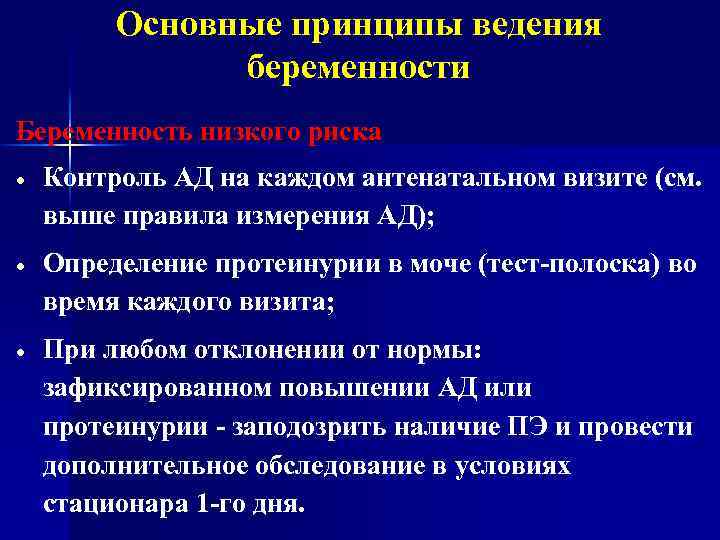 Основные принципы ведения беременности

Беременность низкого риска

• Контроль АД на каждом антенатальном визите (см. выше правила измерения АД);

• Определение протеинурии в моче (тест-полоска) во время каждого визита;

• При любом отклонении от нормы: зафиксированном повышении АД или протеинурии - заподозрить наличие ПЭ и провести дополнительное обследование в условиях стационара 1-го дня.